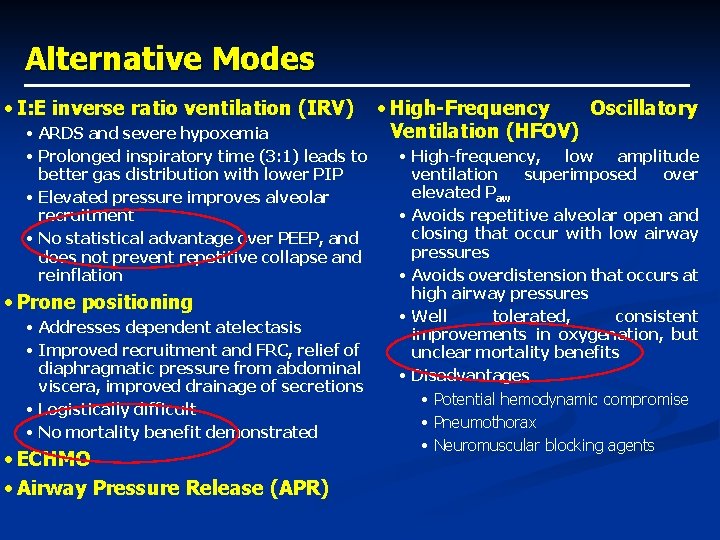 Alternative Modes

• I:E inverse ratio ventilation (IRV)
  • ARDS and severe hypoxemia
  • Prolonged inspiratory time (3:1) leads to better gas distribution with lower PIP
  • Elevated pressure improves alveolar recruitment
  • No statistical advantage over PEEP, and does not prevent repetitive collapse and reinflation
• Prone positioning
  • Addresses dependent atelectasis
  • Improved recruitment and FRC, relief of diaphragmatic pressure from abdominal viscera, improved drainage of secretions
  • Logistically difficult
  • No mortality benefit demonstrated
• ECHMO
• Airway Pressure Release (APR)

• High-Frequency Oscillatory Ventilation (HFOV)
  • High-frequency, low amplitude ventilation superimposed over elevated $P_{aw}$
  • Avoids repetitive alveolar open and closing that occur with low airway pressures
  • Avoids overdistension that occurs at high airway pressures
  • Well tolerated, consistent improvements in oxygenation, but unclear mortality benefits
  • Disadvantages
    • Potential hemodynamic compromise
    • Pneumothorax
    • Neuromuscular blocking agents